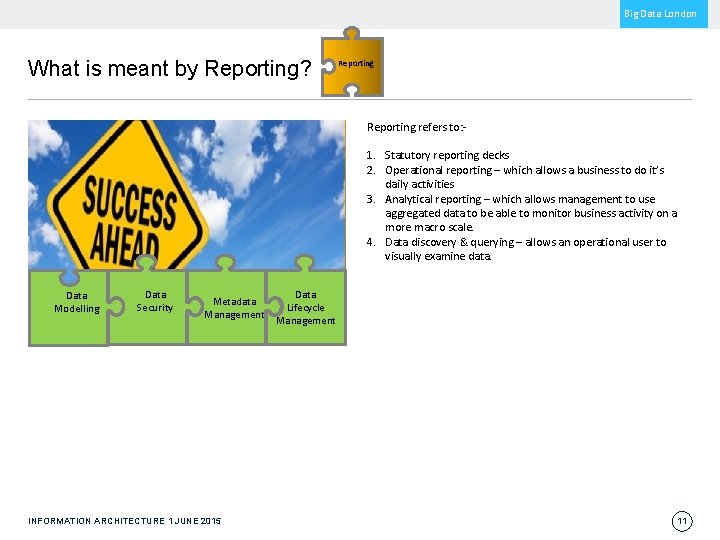 Big Data London

What is meant by Reporting?

Reporting

SUCCESS AHEAD

Data Modelling

Data Security

Metadata Management

Data Lifecycle Management

Reporting refers to:-

1. Statutory reporting decks
2. Operational reporting – which allows a business to do it's daily activities
3. Analytical reporting – which allows management to use aggregated data to be able to monitor business activity on a more macro scale.
4. Data discovery & querying – allows an operational user to visually examine data.

INFORMATION ARCHITECTURE 1 JUNE 2015

11